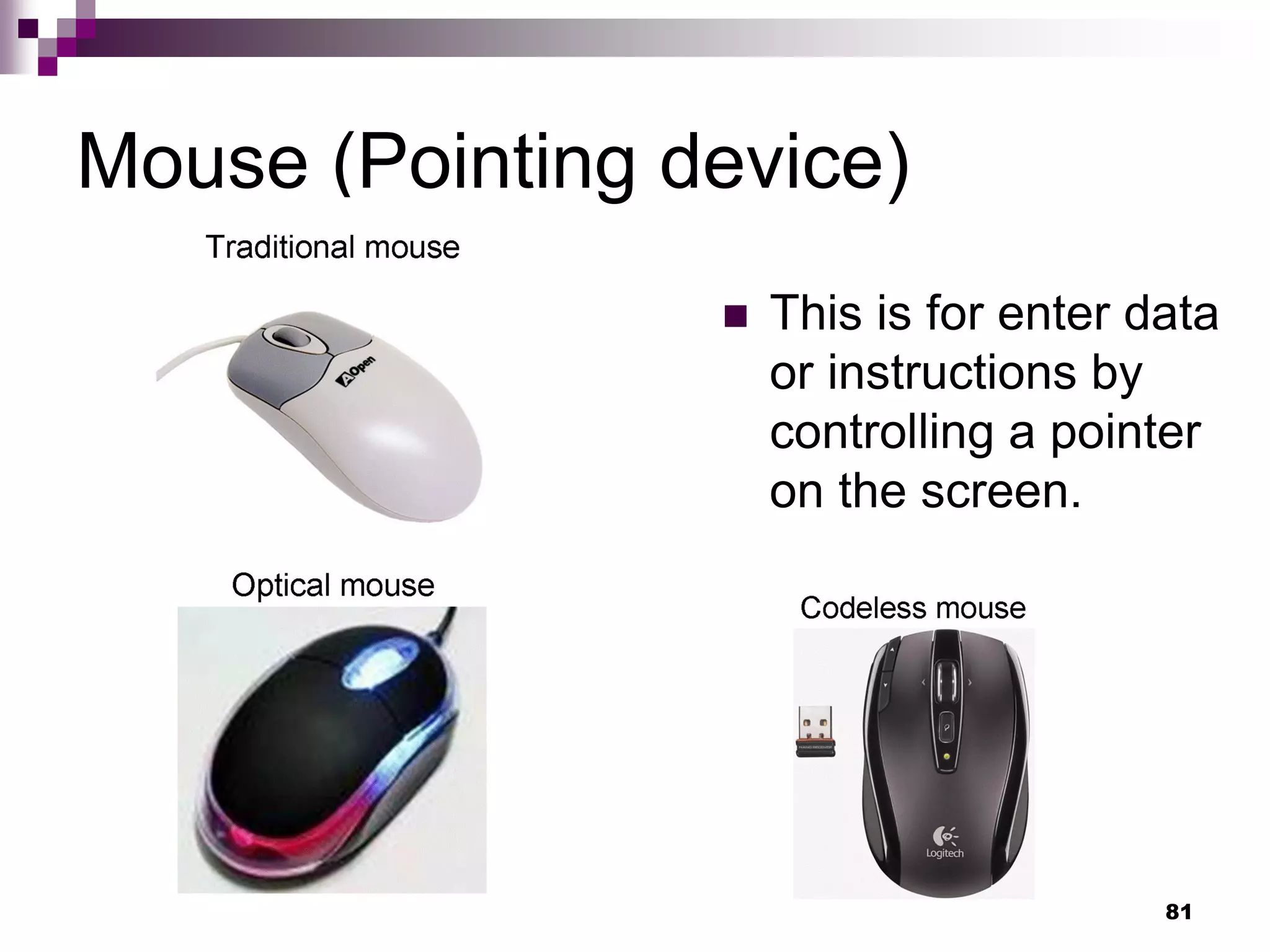 Mouse (Pointing device)

Traditional mouse

AOpen

This is for enter data or instructions by controlling a pointer on the screen.

Optical mouse

Codeless mouse

Logitech

81